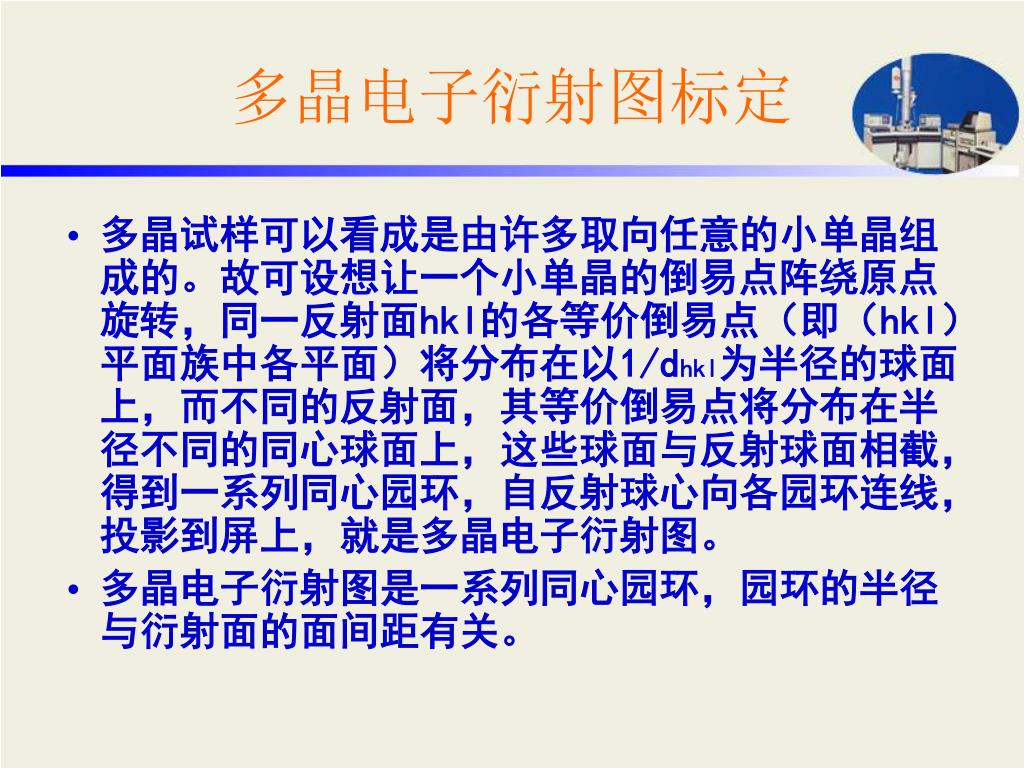 多晶电子衍射图标定

• 多晶试样可以看成是由许多取向任意的小单晶组成的。故可设想让一个小单晶的倒易点阵绕原点旋转，同一反射面hkl的各等价倒易点（即（hkl）平面族中各平面）将分布在以$1/d_{hkl}$为半径的球面上，而不同的反射面，其等价倒易点将分布在半径不同的同心球面上，这些球面与反射球面相截，得到一系列同心园环，自反射球心向各园环连线，投影到屏上，就是多晶电子衍射图。

• 多晶电子衍射图是一系列同心园环，园环的半径与衍射面的面间距有关。